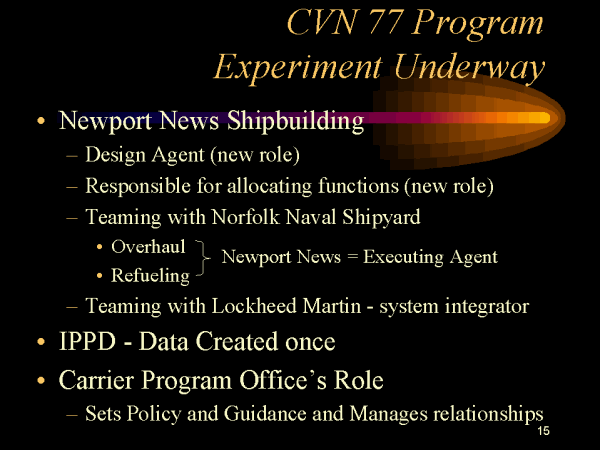 CVN 77 Program
Experiment Underway

• Newport News Shipbuilding
– Design Agent (new role)
– Responsible for allocating functions (new role)
– Teaming with Norfolk Naval Shipyard
• Overhaul
• Refueling
Newport News = Executing Agent
– Teaming with Lockheed Martin - system integrator
• IPPD - Data Created once
• Carrier Program Office's Role
– Sets Policy and Guidance and Manages relationships

15